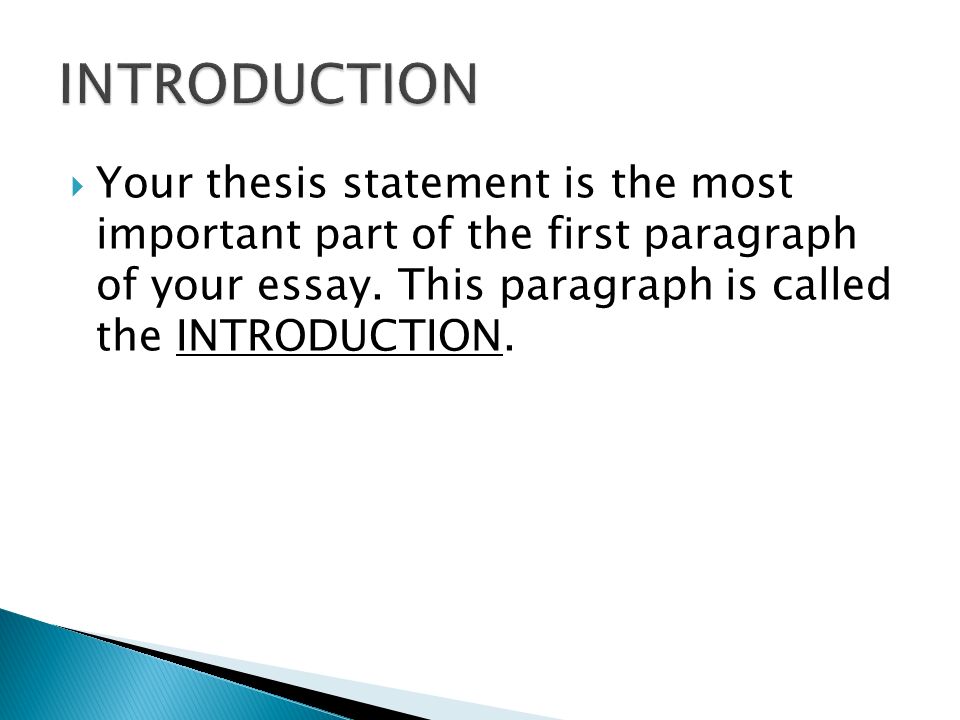 INTRODUCTION

Your thesis statement is the most important part of the first paragraph of your essay. This paragraph is called the INTRODUCTION.